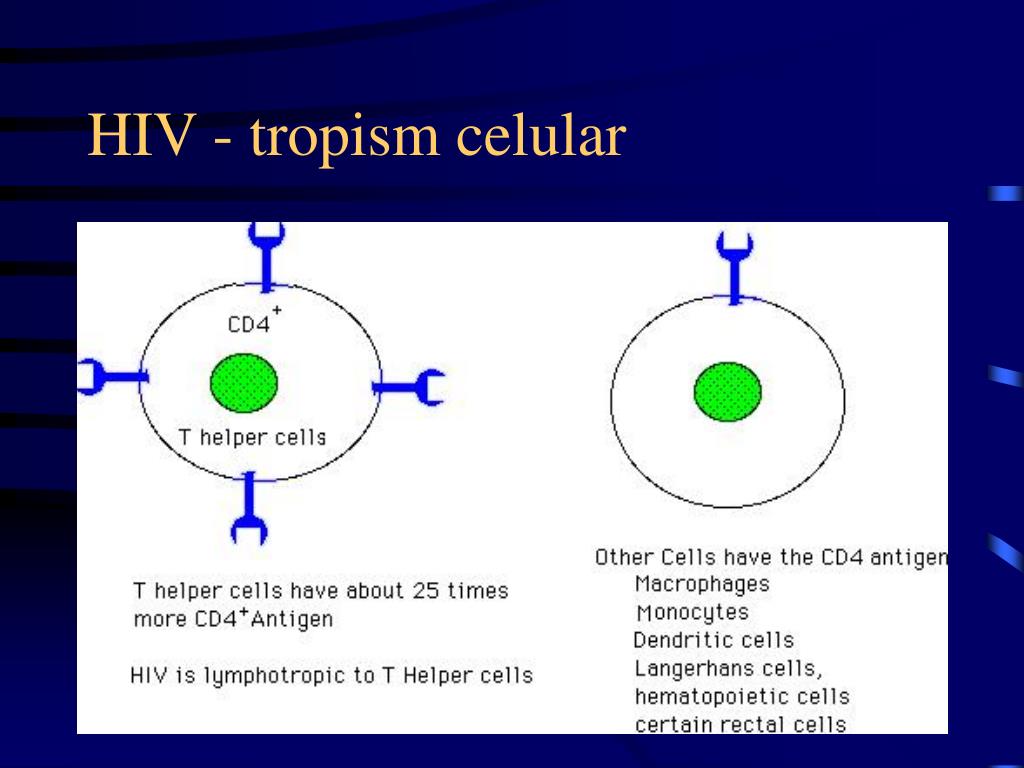 HIV - tropism celular

$CD4^+$

T helper cells

T helper cells have about 25 times more $CD4^+$Antigen

HIV is lymphotropic to T Helper cells

Other Cells have the CD4 antigen
Macrophages
Monocytes
Dendritic cells
Langerhans cells,
hematopoietic cells
certain rectal cells